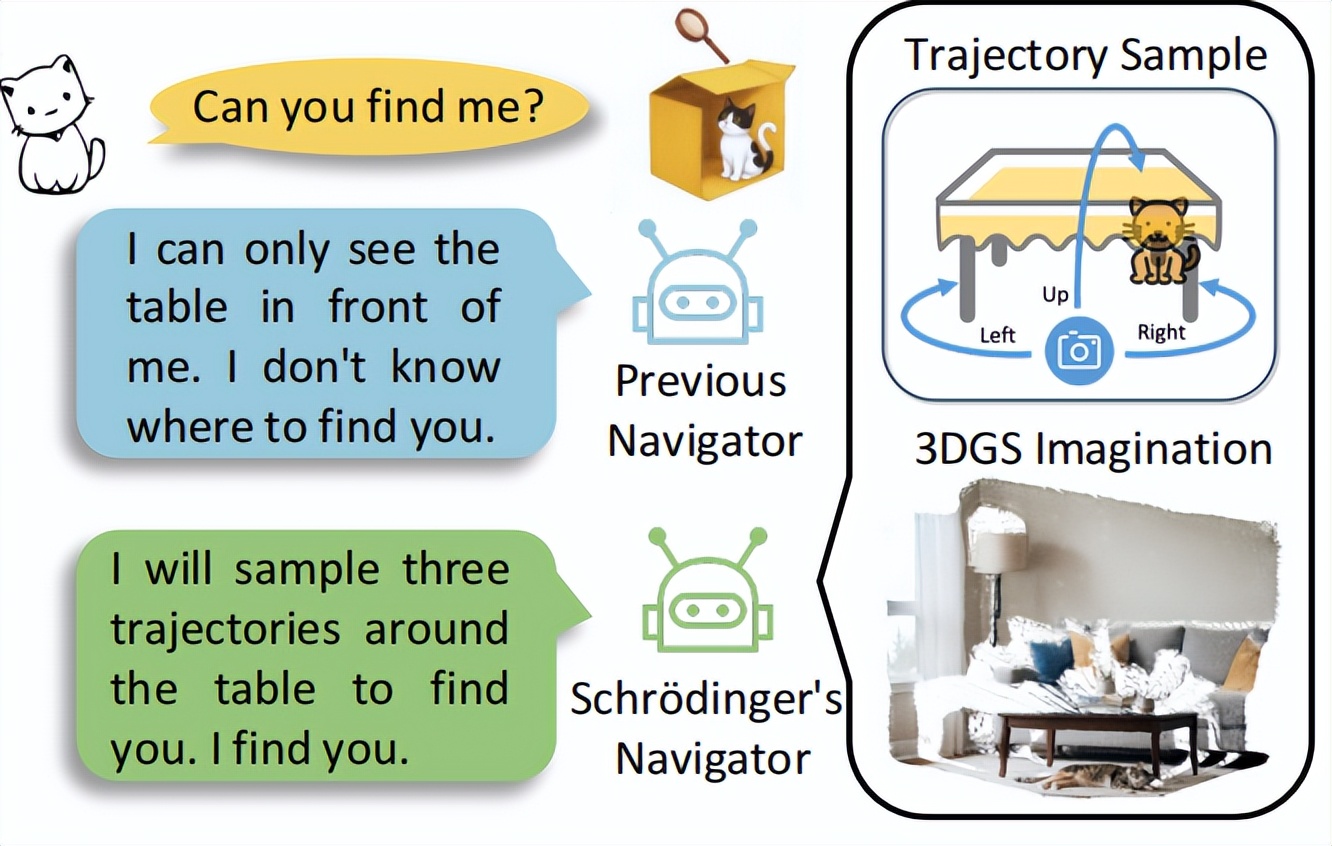 Can you find me?

I can only see the table in front of me. I don't know where to find you.

Previous Navigator

I will sample three trajectories around the table to find you. I find you.

Schrödinger's Navigator

Trajectory Sample

Up

Left

Right

3DGS Imagination